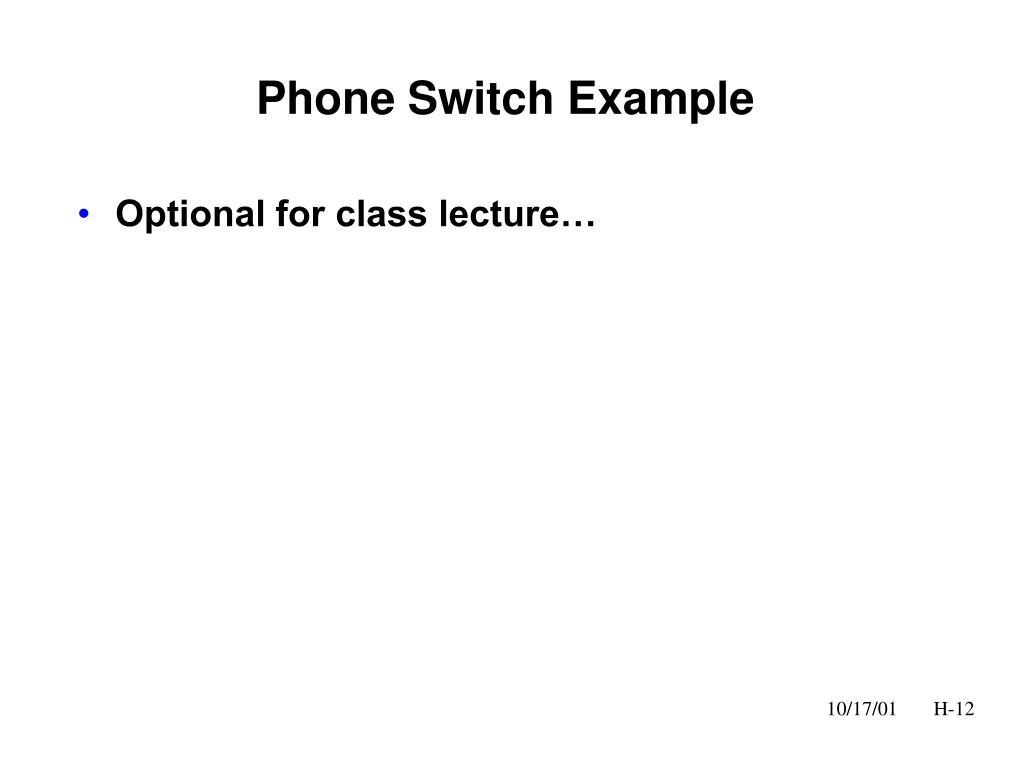 Phone Switch Example

• Optional for class lecture…

10/17/01 H-12